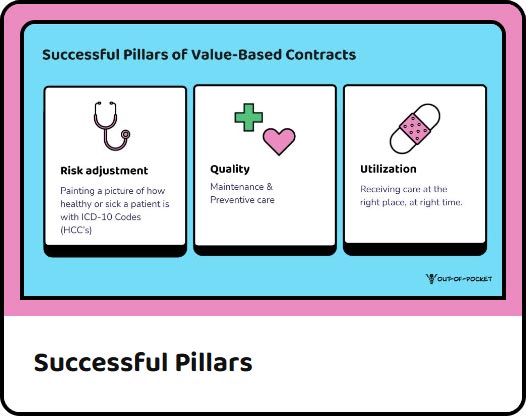 Successful Pillars of Value-Based Contracts

Risk adjustment

Painting a picture of how healthy or sick a patient is with ICD-10 Codes (HCC's)

Quality

Maintenance & Preventive care

Utilization

Receiving care at the right place, at right time.

OUT-OF-POCKET

Successful Pillars